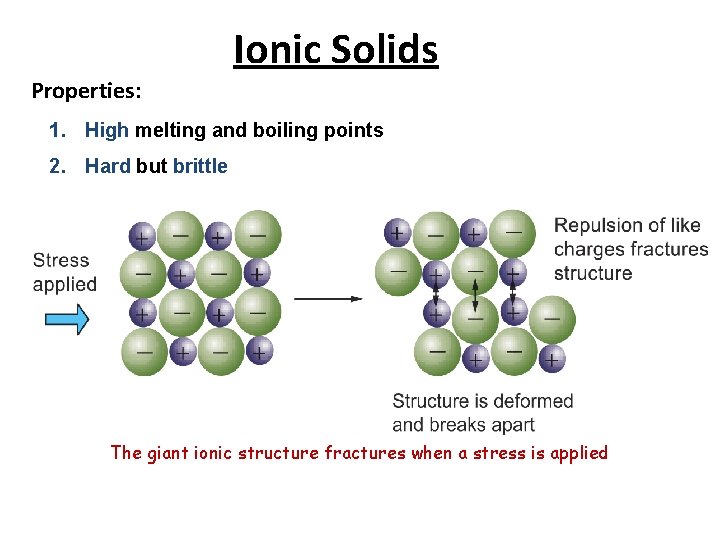 Ionic Solids

Properties:

1. High melting and boiling points
2. Hard but brittle

Stress applied

+ − + −
− + − +
+ − + −
− + − +

+ − + −
− + − +
+ − + −
− + − +

Repulsion of like charges fractures structure

Structure is deformed and breaks apart

The giant ionic structure fractures when a stress is applied